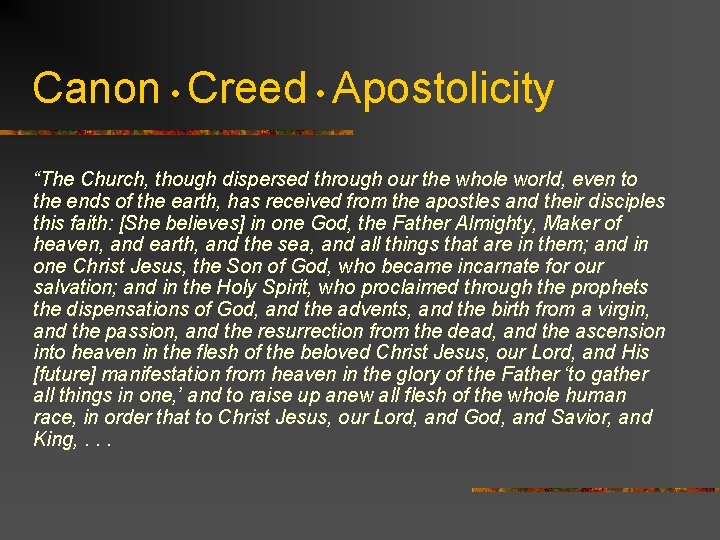 Canon • Creed • Apostolicity

“The Church, though dispersed through our the whole world, even to the ends of the earth, has received from the apostles and their disciples this faith: [She believes] in one God, the Father Almighty, Maker of heaven, and earth, and the sea, and all things that are in them; and in one Christ Jesus, the Son of God, who became incarnate for our salvation; and in the Holy Spirit, who proclaimed through the prophets the dispensations of God, and the advents, and the birth from a virgin, and the passion, and the resurrection from the dead, and the ascension into heaven in the flesh of the beloved Christ Jesus, our Lord, and His [future] manifestation from heaven in the glory of the Father ‘to gather all things in one,’ and to raise up anew all flesh of the whole human race, in order that to Christ Jesus, our Lord, and God, and Savior, and King, . . .